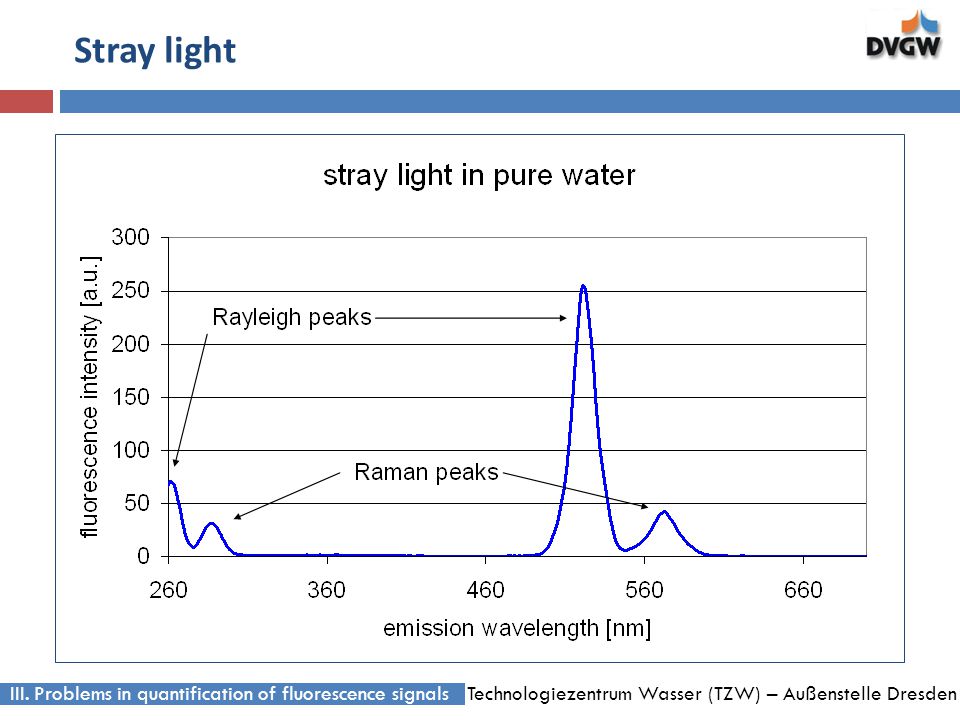 Stray light

DVGW

stray light in pure water

fluorescence intensity [a.u.]

300
250
200
150
100
50
0

Rayleigh peaks

Raman peaks

260
360
460
560
660

emission wavelength [nm]

III. Problems in quantification of fluorescence signals

Technologiezentrum Wasser (TZW) – Außenstelle Dresden